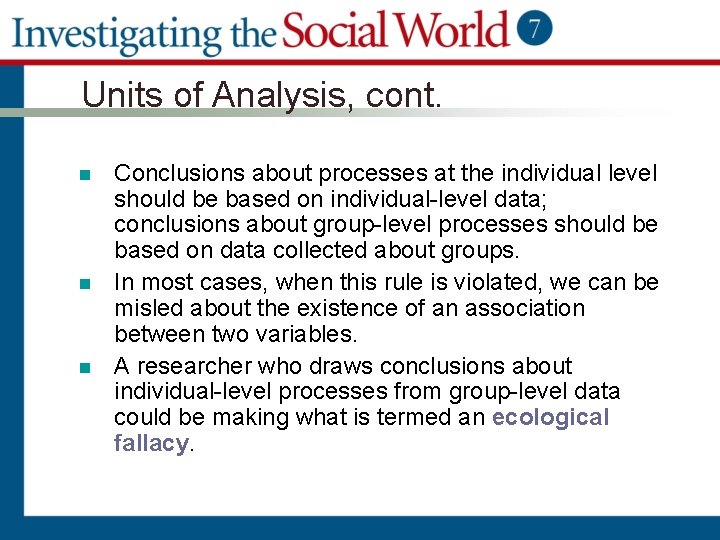 Investigating the Social World 7

Units of Analysis, cont.

Conclusions about processes at the individual level should be based on individual-level data; conclusions about group-level processes should be based on data collected about groups.

In most cases, when this rule is violated, we can be misled about the existence of an association between two variables.

A researcher who draws conclusions about individual-level processes from group-level data could be making what is termed an ecological fallacy.